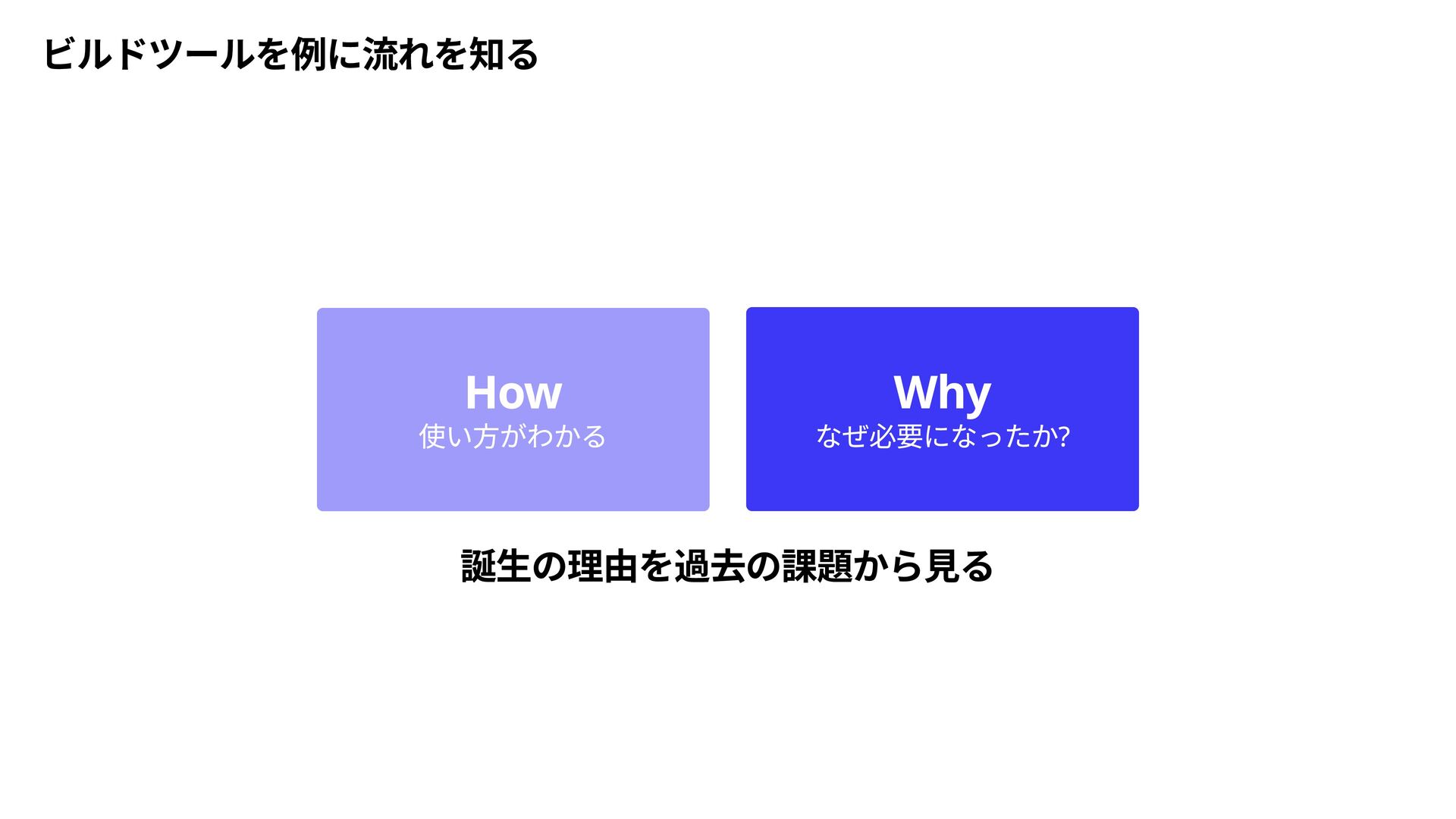 ビルドツールを例に流れを知る

How
使い方がわかる

Why
なぜ必要になったか?

誕生の理由を過去の課題から見る